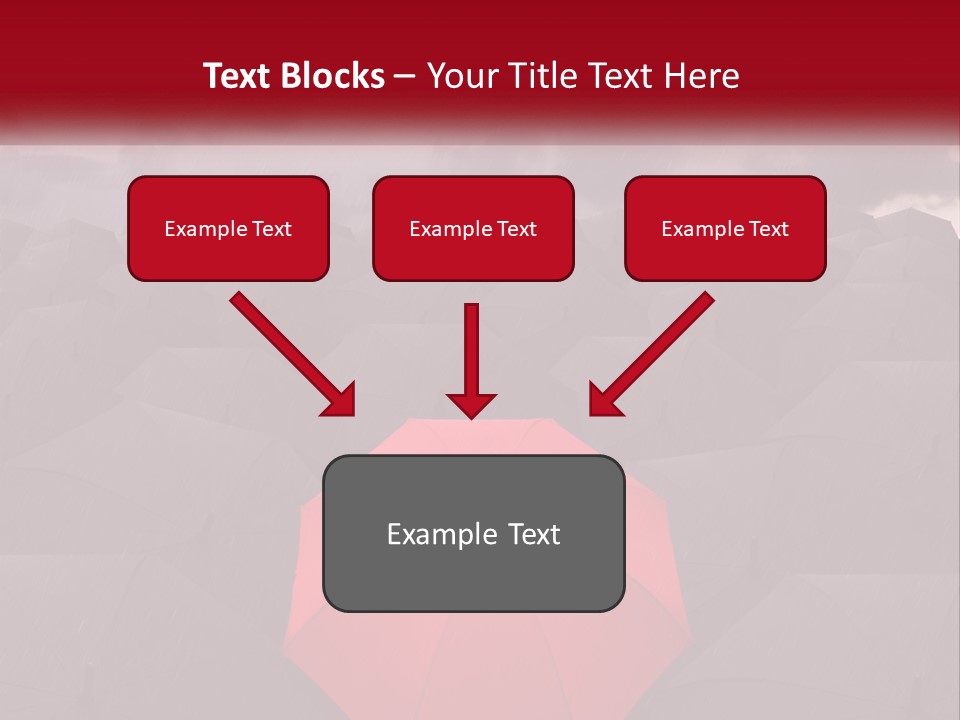 Text Blocks – Your Title Text Here

Example Text

Example Text

Example Text

Example Text